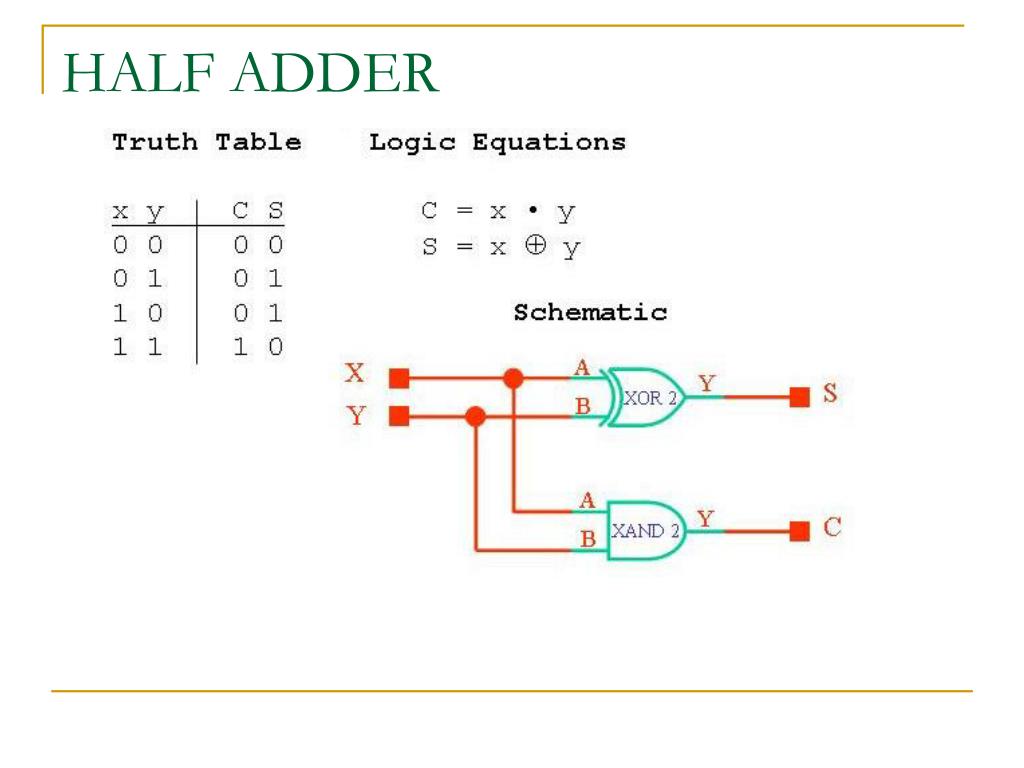 HALF ADDER

Truth Table

| x | y | C | S |
|---|---|---|---|
| 0 | 0 | 0 | 0 |
| 0 | 1 | 0 | 1 |
| 1 | 0 | 0 | 1 |
| 1 | 1 | 1 | 0 |

Logic Equations

$C = x \cdot y$
$S = x \oplus y$

Schematic

X
Y
A
B
XOR 2
Y
S
A
B
XAND 2
Y
C